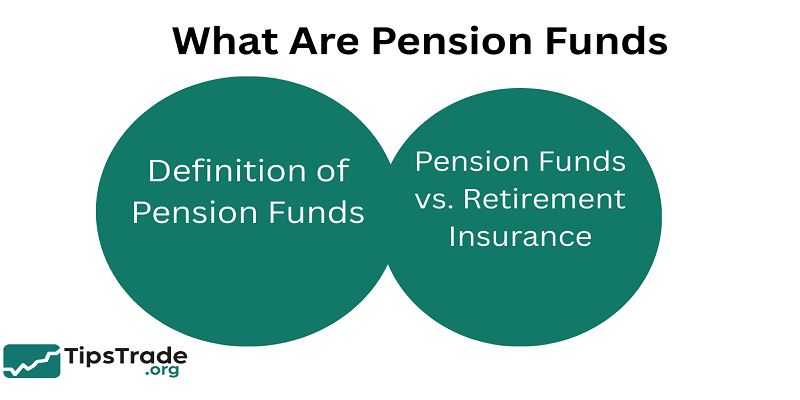 What Are Pension Funds

Definition of Pension Funds

Pension Funds vs. Retirement Insurance

TipsTrade .org